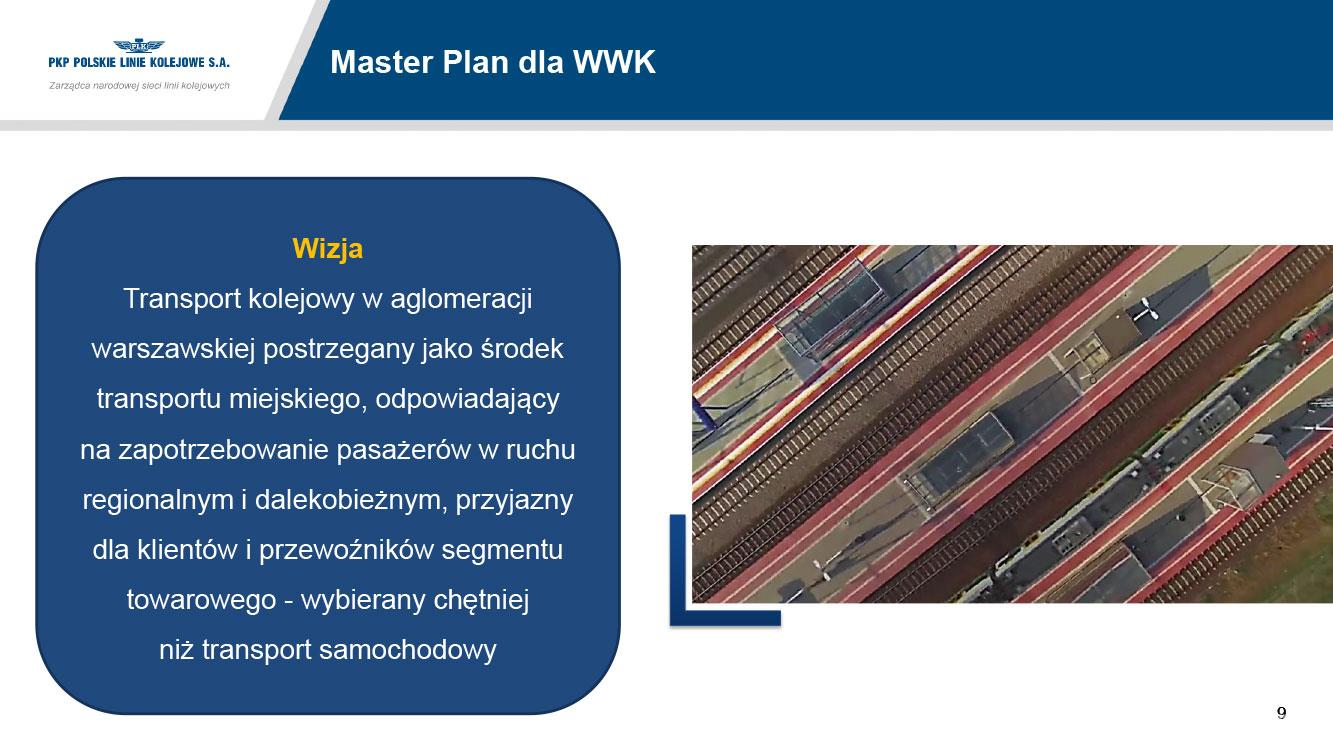 PLK
PKP POLSKIE LINIE KOLEJOWE S.A.
Zarządca narodowej sieci linii kolejowych

Master Plan dla WWK

Wizja
Transport kolejowy w aglomeracji warszawskiej postrzegany jako środek transportu miejskiego, odpowiadający na zapotrzebowanie pasażerów w ruchu regionalnym i dalekobieżnym, przyjazny dla klientów i przewoźników segmentu towarowego - wybierany chętniej niż transport samochodowy

9